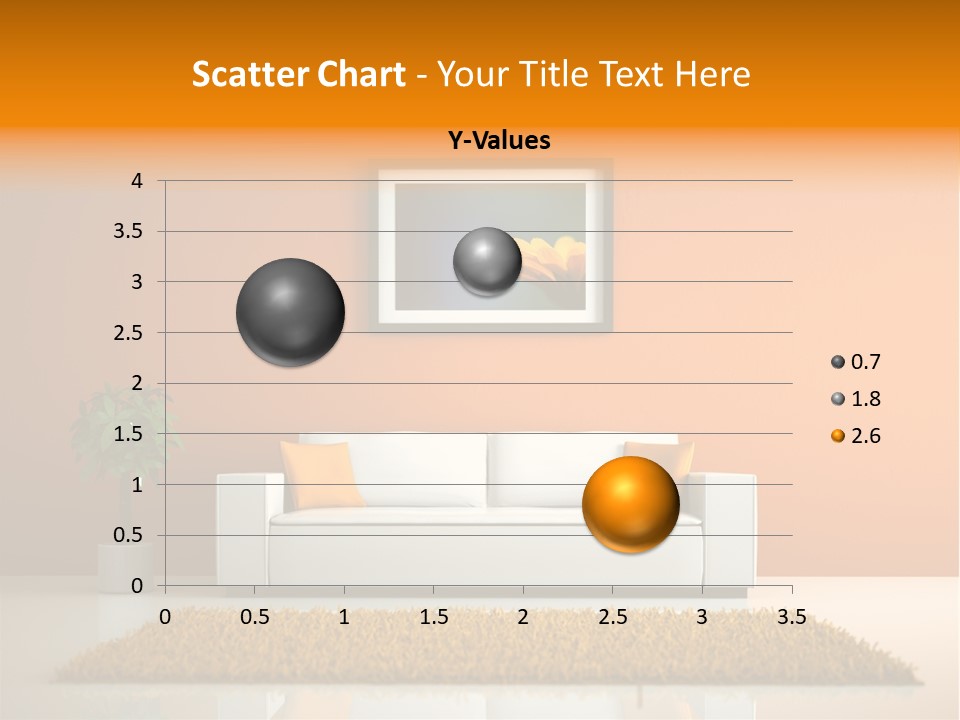 Scatter Chart - Your Title Text Here

Y-Values

4
3.5
3
2.5
2
1.5
1
0.5
0

0 0.5 1 1.5 2 2.5 3 3.5

0.7
1.8
2.6